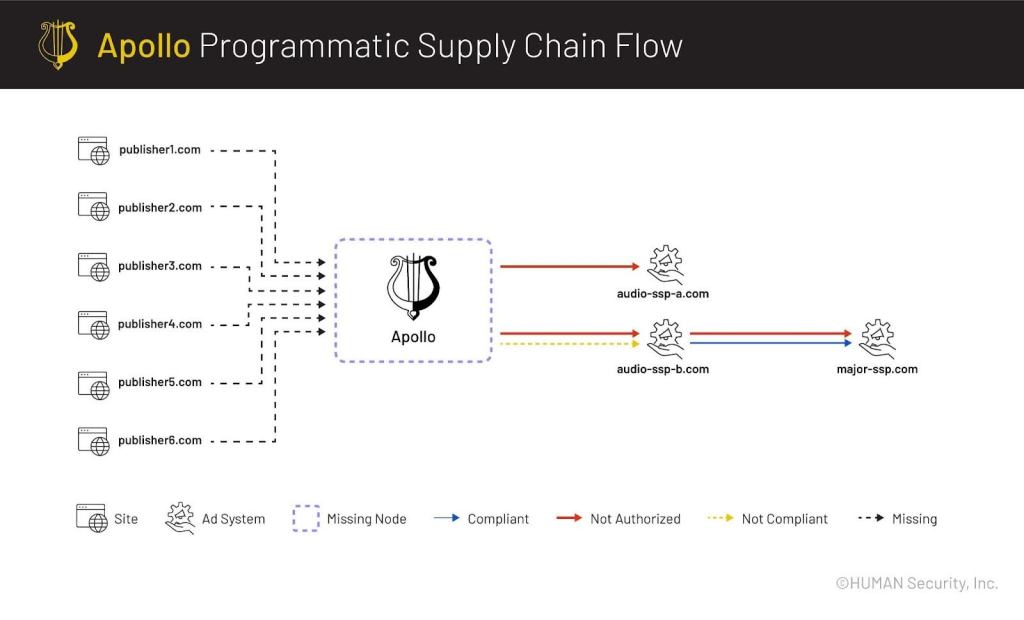 Apollo Programmatic Supply Chain Flow

publisher1.com
publisher2.com
publisher3.com
publisher4.com
publisher5.com
publisher6.com

Apollo

audio-ssp-a.com
audio-ssp-b.com
major-ssp.com

Site
Ad System
Missing Node
Compliant
Not Authorized
Not Compliant
Missing

©HUMAN Security, Inc.